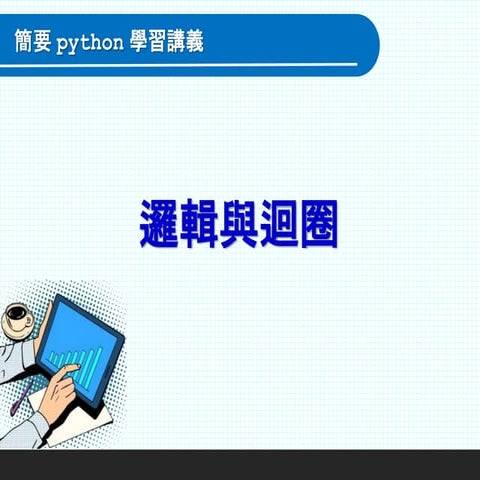 簡要 python 學習講義

邏輯與迴圈